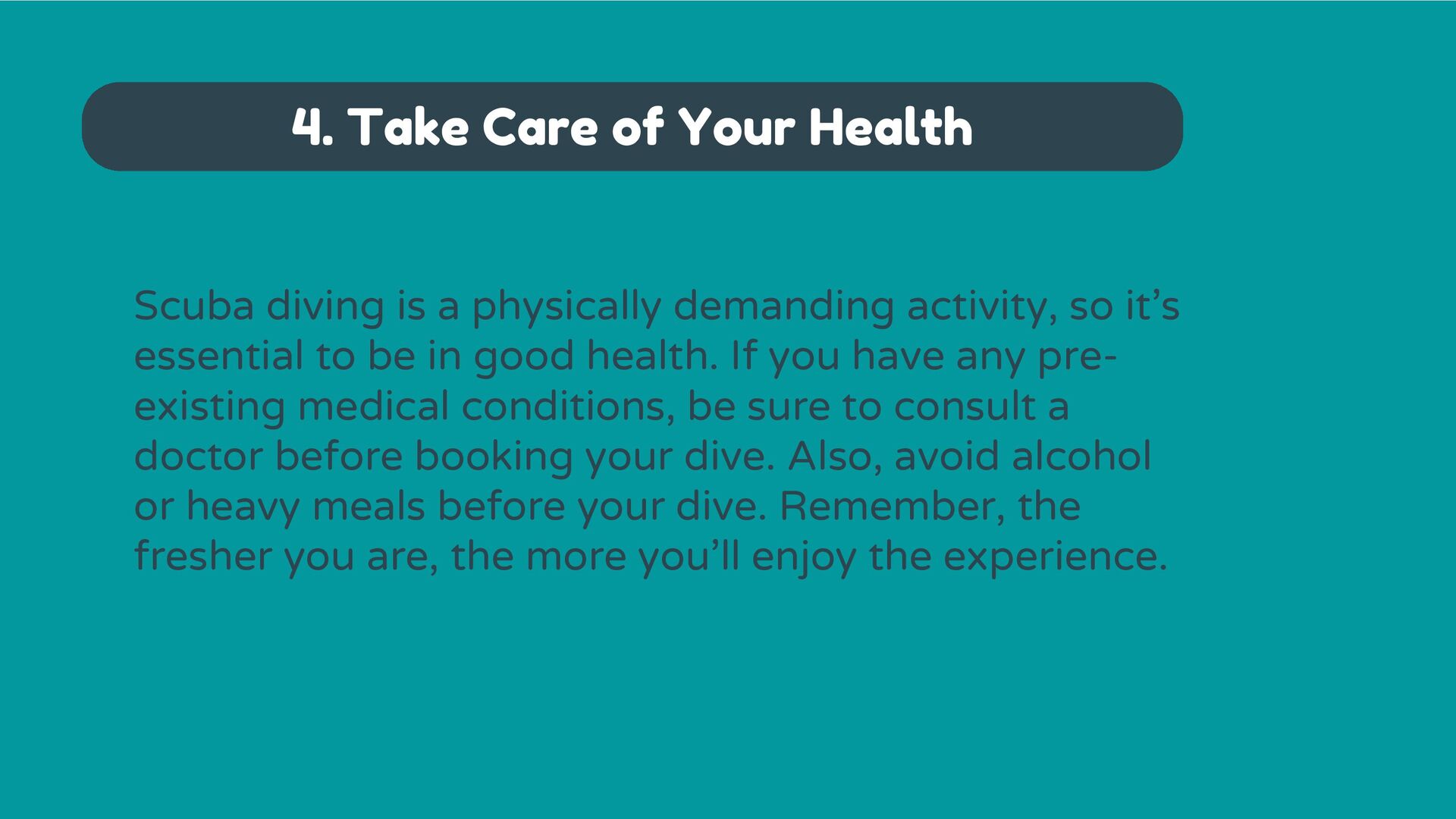 4. Take Care of Your Health

Scuba diving is a physically demanding activity, so it’s essential to be in good health. If you have any pre-existing medical conditions, be sure to consult a doctor before booking your dive. Also, avoid alcohol or heavy meals before your dive. Remember, the fresher you are, the more you’ll enjoy the experience.